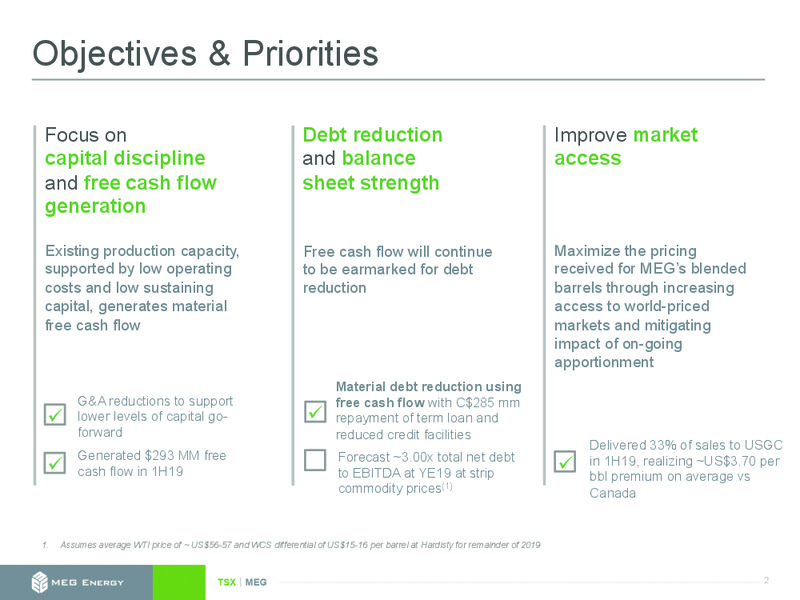 Objectives & Priorities

Focus on capital discipline and free cash flow generation

Existing production capacity, supported by low operating costs and low sustaining capital, generates material free cash flow

✓ G&A reductions to support lower levels of capital go-forward

✓ Generated $293 MM free cash flow in 1H19

Debt reduction and balance sheet strength

Free cash flow will continue to be earmarked for debt reduction

✓ Material debt reduction using free cash flow with C$285 mm repayment of term loan and reduced credit facilities

Forecast ~3.00x total net debt to EBITDA at YE19 at strip commodity prices$^{(1)}$

Improve market access

Maximize the pricing received for MEG's blended barrels through increasing access to world-priced markets and mitigating impact of on-going apportionment

✓ Delivered 33% of sales to USGC in 1H19, realizing ~US$3.70 per bbl premium on average vs Canada

1. Assumes average WTI price of ~ US$56-57 and WCS differential of US$15-16 per barrel at Hardisty for remainder of 2019

MEG ENERGY

TSX | MEG

2